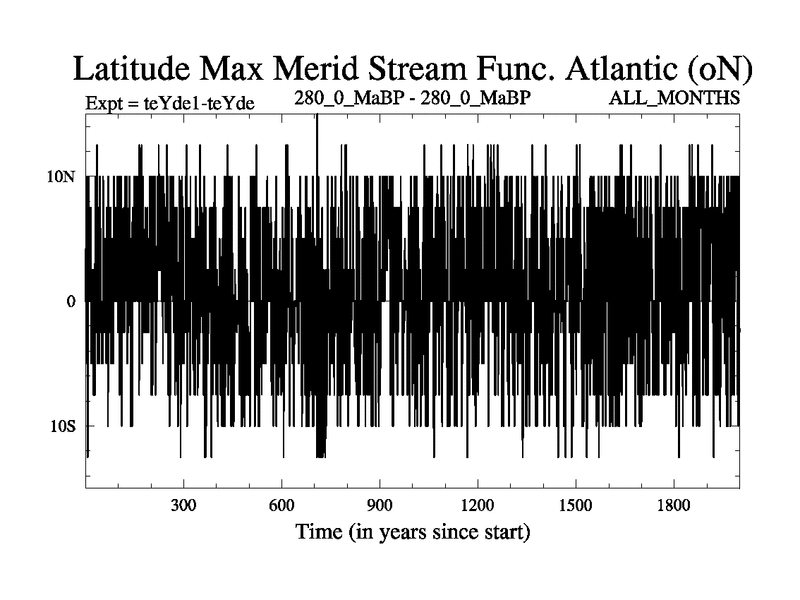 Latitude Max Merid Stream Func. Atlantic (oN)

Expt = teYde1-teYde

280_0_MaBP - 280_0_MaBP

ALL_MONTHS

10N

0

10S

300

600

900

1200

1500

1800

Time (in years since start)